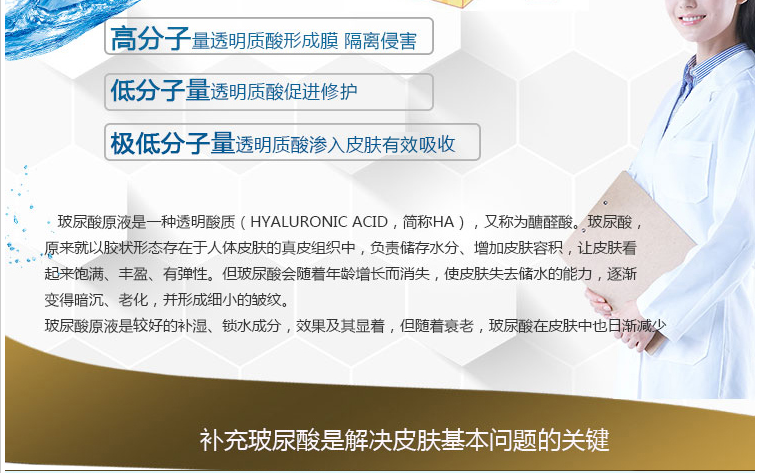 高分子量透明质酸形成膜 隔离侵害

低分子量透明质酸促进修护

极低分子量透明质酸渗入皮肤有效吸收

玻尿酸原液是一种透明酸质（HYALURONIC ACID，简称HA），又称为醣醛酸。玻尿酸，原来就以胶状形态存在于人体皮肤的真皮组织中，负责储存水分、增加皮肤容积，让皮肤看起来饱满、丰盈、有弹性。但玻尿酸会随着年龄增长而消失，使皮肤失去储水的能力，逐渐变得暗沉、老化，并形成细小的皱纹。

玻尿酸原液是较好的补湿、锁水成分，效果及其显着，但随着衰老，玻尿酸在皮肤中也日渐减少

补充玻尿酸是解决皮肤基本问题的关键